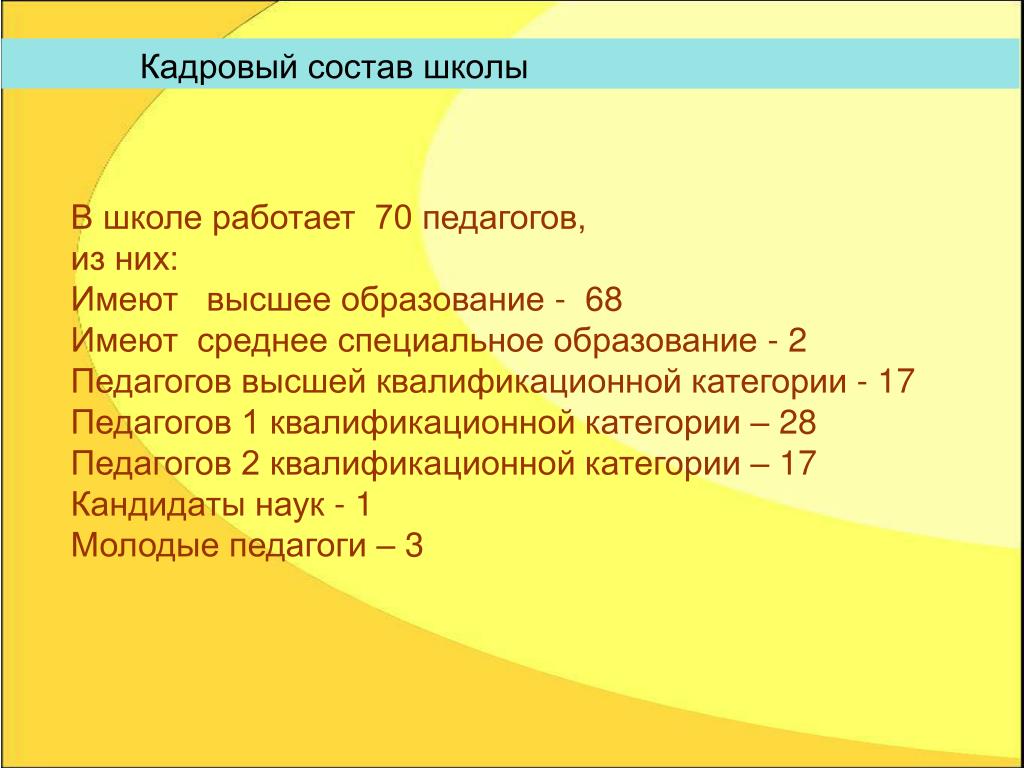 Кадровый состав школы

В школе работает 70 педагогов,
из них:
Имеют высшее образование - 68
Имеют среднее специальное образование - 2
Педагогов высшей квалификационной категории - 17
Педагогов 1 квалификационной категории – 28
Педагогов 2 квалификационной категории – 17
Кандидаты наук - 1
Молодые педагоги – 3